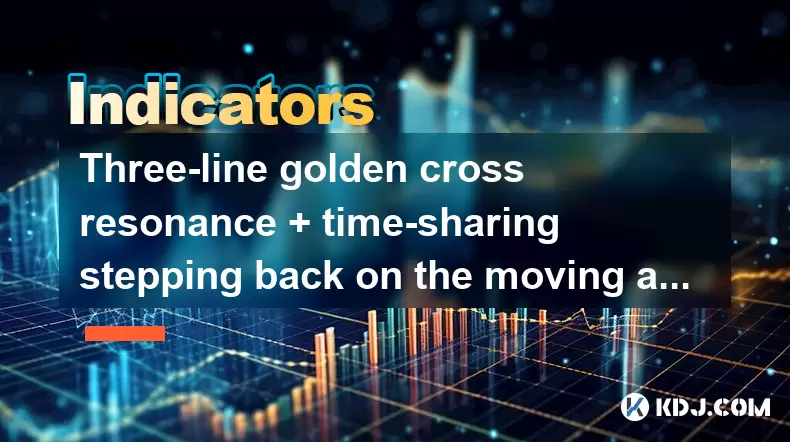 Indicators

Three-line golden cross resonance + time-sharing stepping back on the moving a...

KDJ.COM